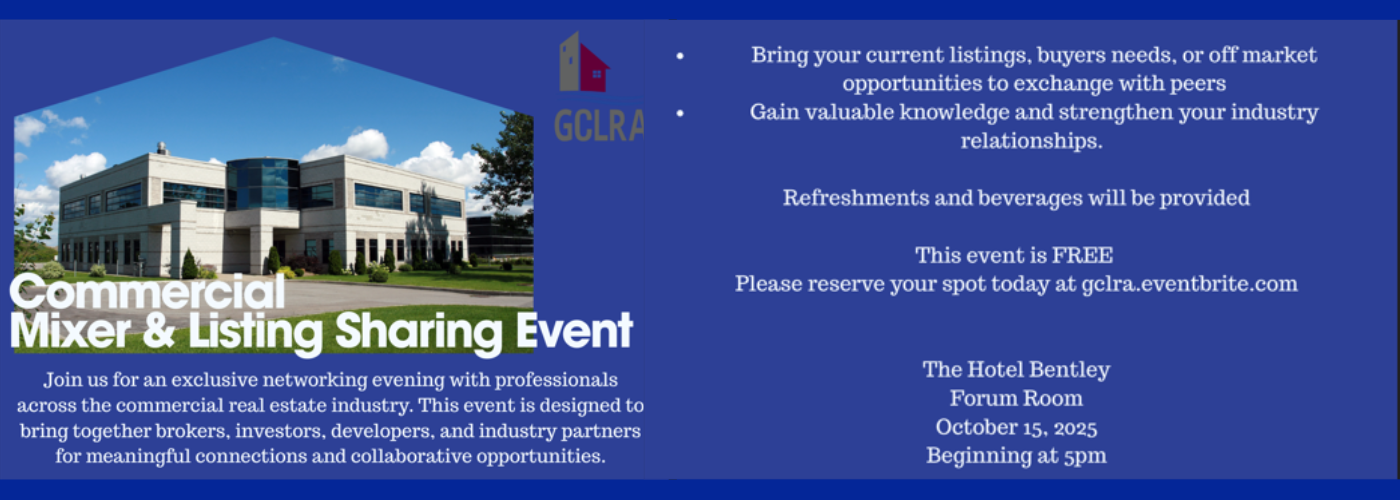 GCLRA

Commercial
Mixer & Listing Sharing Event

Join us for an exclusive networking evening with professionals across the commercial real estate industry. This event is designed to bring together brokers, investors, developers, and industry partners for meaningful connections and collaborative opportunities.

• Bring your current listings, buyers needs, or off market opportunities to exchange with peers
• Gain valuable knowledge and strengthen your industry relationships.

Refreshments and beverages will be provided

This event is FREE
Please reserve your spot today at gclra.eventbrite.com

The Hotel Bentley
Forum Room
October 15, 2025
Beginning at 5pm